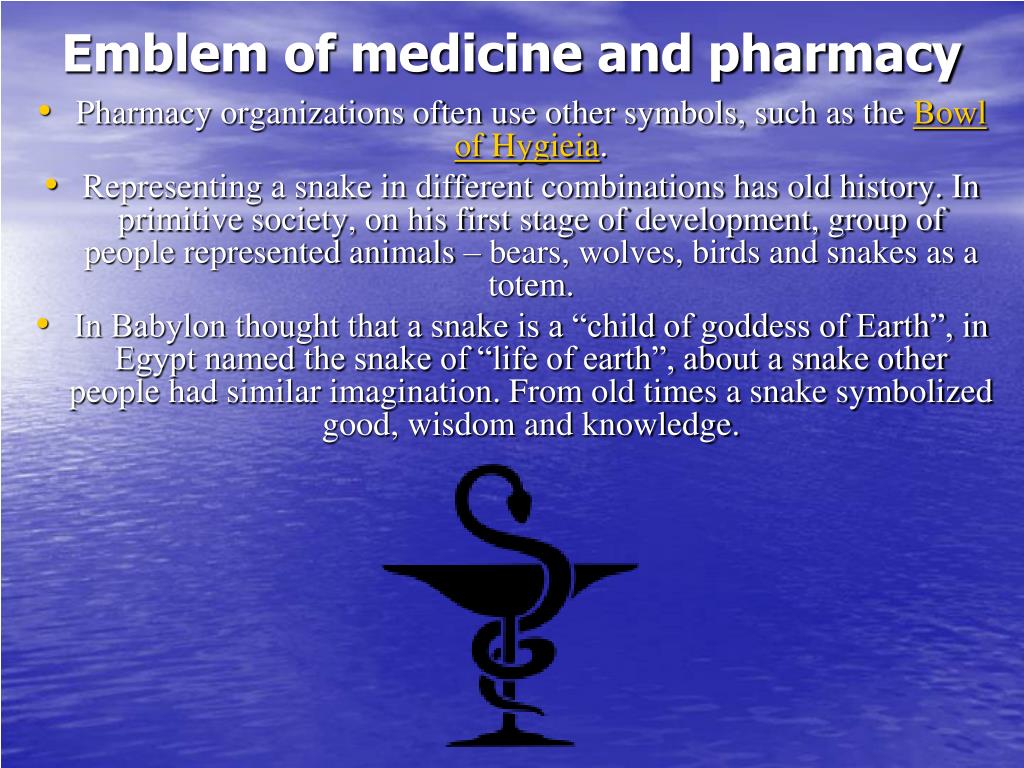 Emblem of medicine and pharmacy

• Pharmacy organizations often use other symbols, such as the Bowl of Hygieia.

• Representing a snake in different combinations has old history. In primitive society, on his first stage of development, group of people represented animals – bears, wolves, birds and snakes as a totem.

• In Babylon thought that a snake is a “child of goddess of Earth”, in Egypt named the snake of “life of earth”, about a snake other people had similar imagination. From old times a snake symbolized good, wisdom and knowledge.